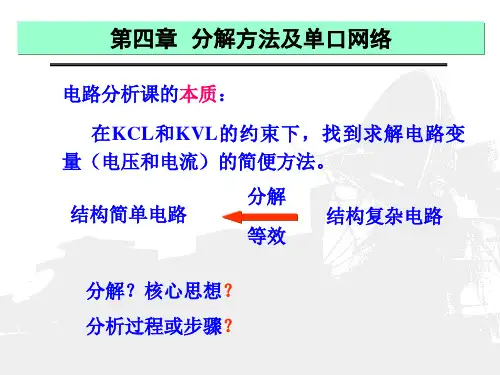 第四章　分解方法及单口网络

电路分析课的本质：

在KCL和KVL的约束下，找到求解电路变量（电压和电流）的简便方法。

结构简单电路

分解

等效

结构复杂电路

分解？核心思想？

分析过程或步骤？